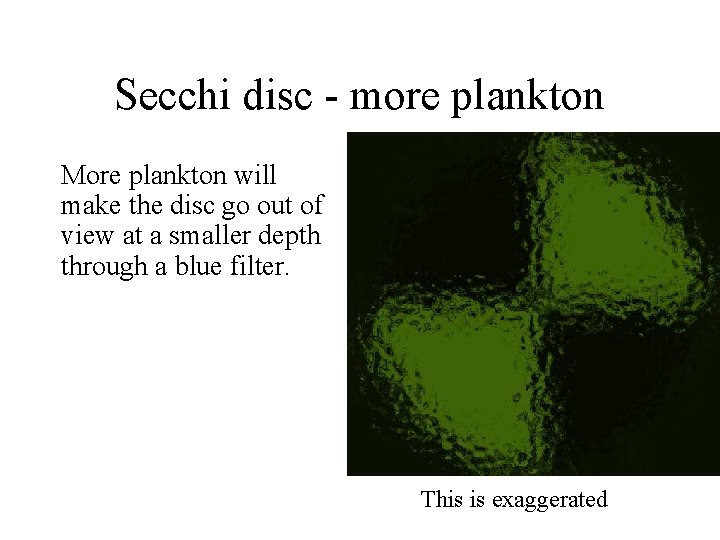 Secchi disc - more plankton

More plankton will make the disc go out of view at a smaller depth through a blue filter.

This is exaggerated